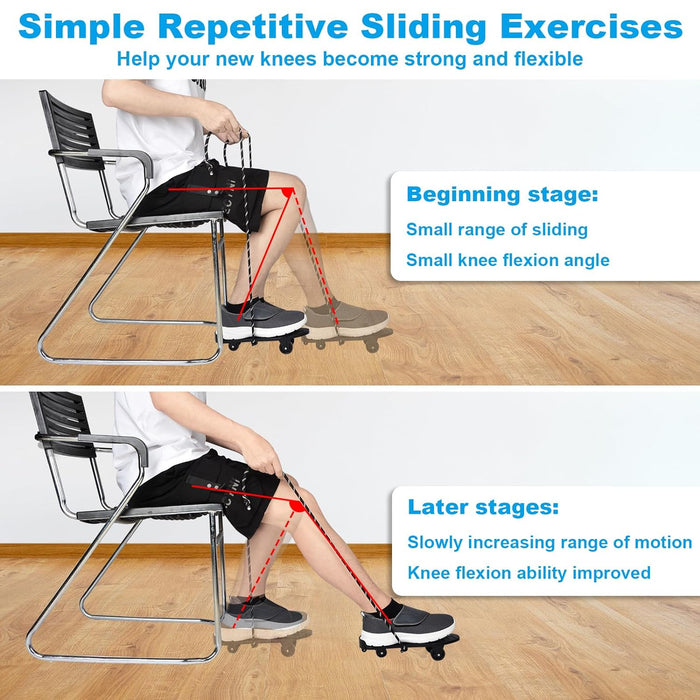 Simple Repetitive Sliding Exercises

Help your new knees become strong and flexible

Beginning stage:

Small range of sliding

Small knee flexion angle

Later stages:

Slowly increasing range of motion

Knee flexion ability improved